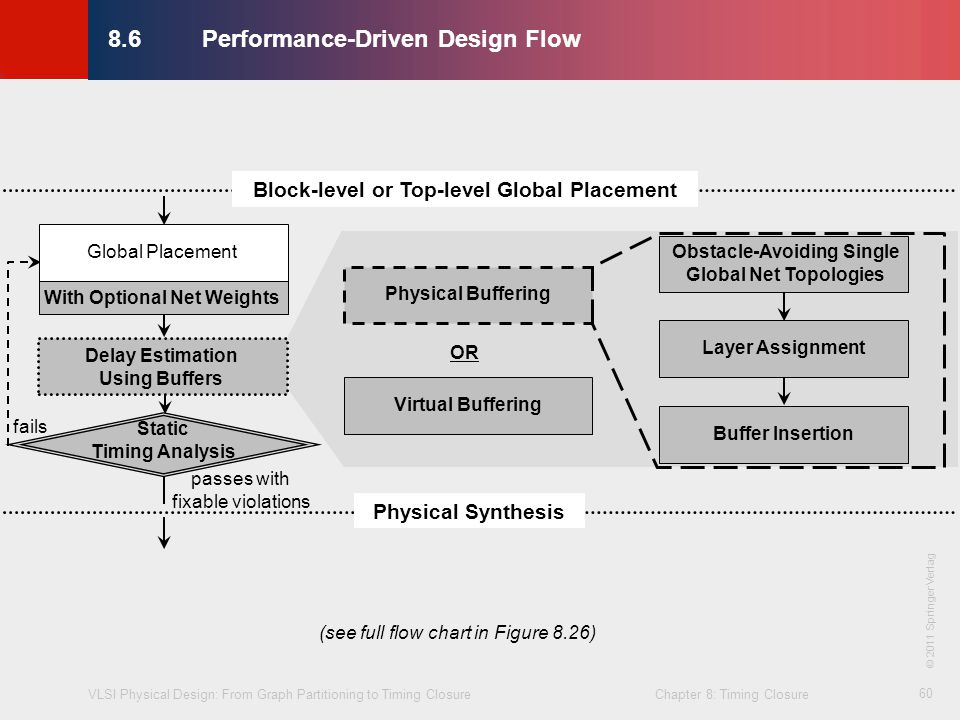 8.6 Performance-Driven Design Flow

Block-level or Top-level Global Placement

Global Placement

With Optional Net Weights

Delay Estimation Using Buffers

Static Timing Analysis

fails

passes with fixable violations

Physical Buffering

OR

Virtual Buffering

Obstacle-Avoiding Single Global Net Topologies

Layer Assignment

Buffer Insertion

Physical Synthesis

(see full flow chart in Figure 8.26)

© 2011 Springer Verlag

VLSI Physical Design: From Graph Partitioning to Timing Closure

Chapter 8: Timing Closure

60